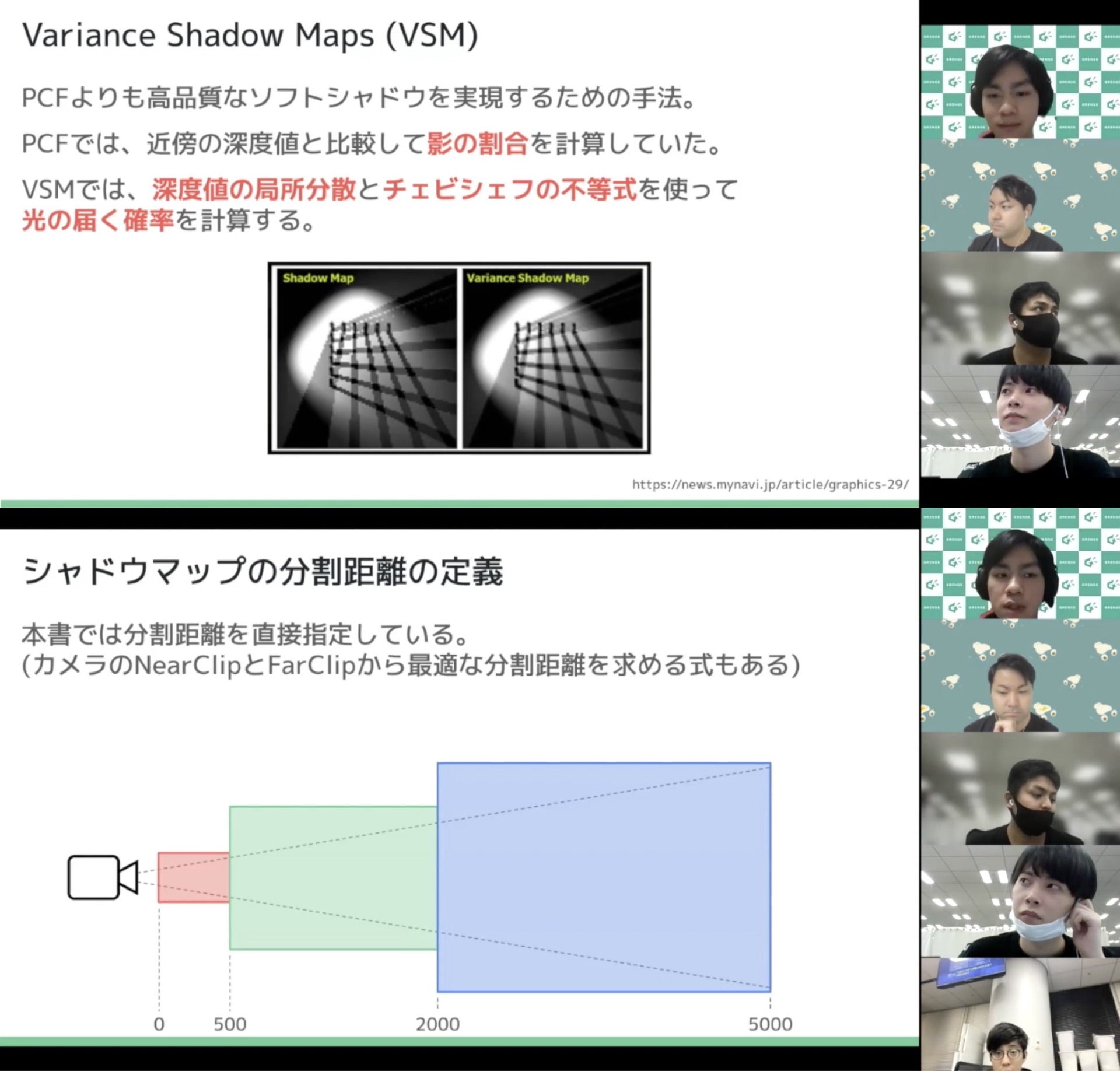 Variance Shadow Maps (VSM)

PCFよりも高品質なソフトシャドウを実現するための手法。

PCFでは、近傍の深度値と比較して影の割合を計算していた。

VSMでは、深度値の局所分散とチェビシェフの不等式を使って光の届く確率を計算する。

Shadow Map

Variance Shadow Map

https://news.mynavi.jp/article/graphics-29/

シャドウマップの分割距離の定義

本書では分割距離を直接指定している。
(カメラのNearClipとFarClipから最適な分割距離を求める式もある)

0

500

2000

5000